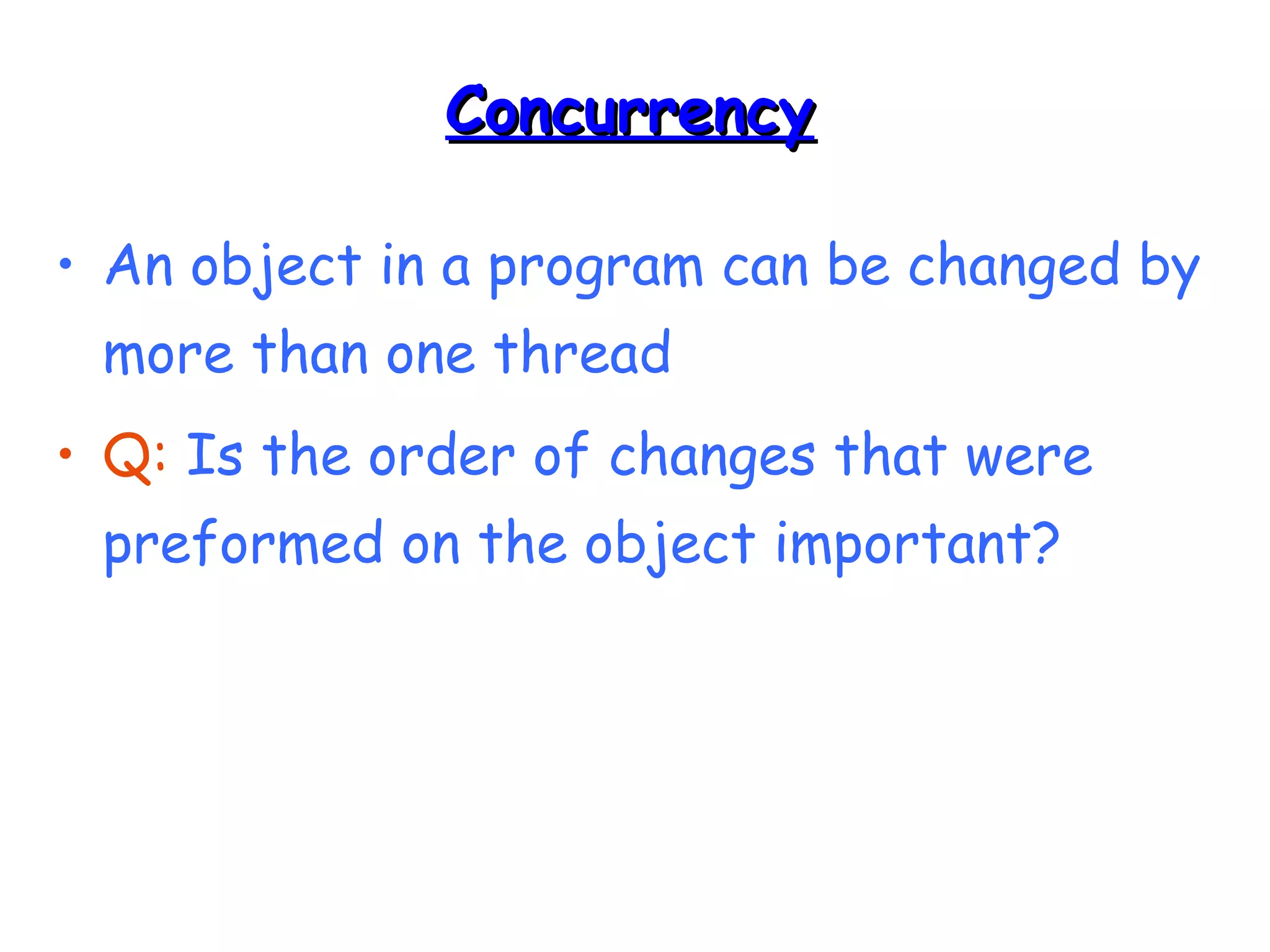 Concurrency

• An object in a program can be changed by more than one thread

• Q: Is the order of changes that were preformed on the object important?